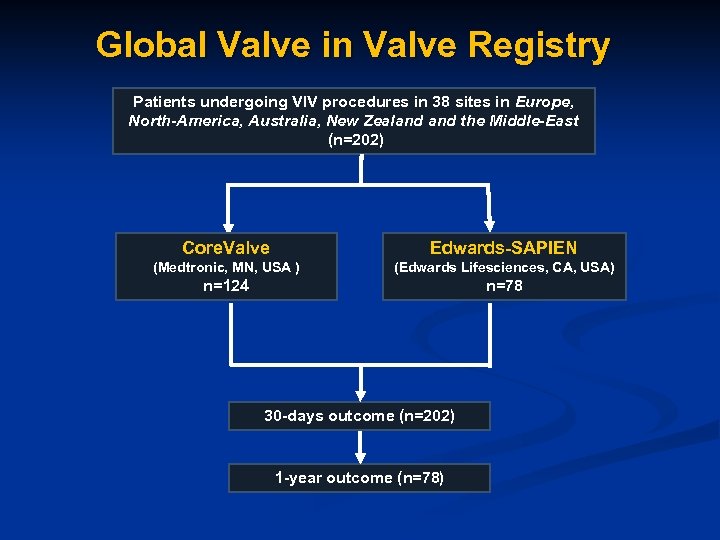 Global Valve in Valve Registry

Patients undergoing VIV procedures in 38 sites in Europe, North-America, Australia, New Zealand and the Middle-East (n=202)

CoreValve
(Medtronic, MN, USA )
n=124

Edwards-SAPIEN
(Edwards Lifesciences, CA, USA)
n=78

30-days outcome (n=202)

1-year outcome (n=78)